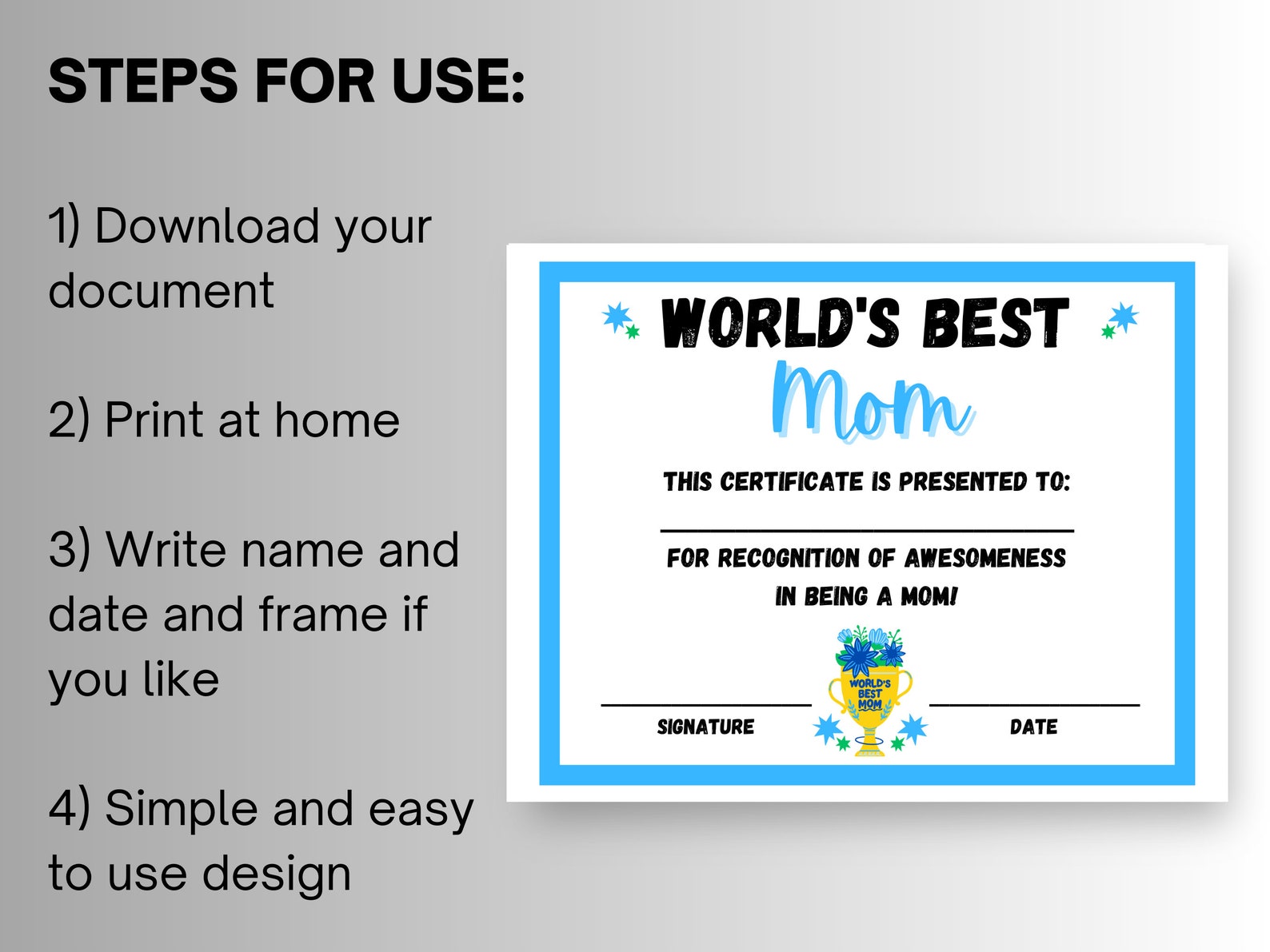 STEPS FOR USE:

1) Download your document

2) Print at home

3) Write name and date and frame if you like

4) Simple and easy to use design

WORLD'S BEST

Mom

THIS CERTIFICATE IS PRESENTED TO:

FOR RECOGNITION OF AWESOMENESS IN BEING A MOM!

WORLD'S BEST MOM

SIGNATURE

DATE